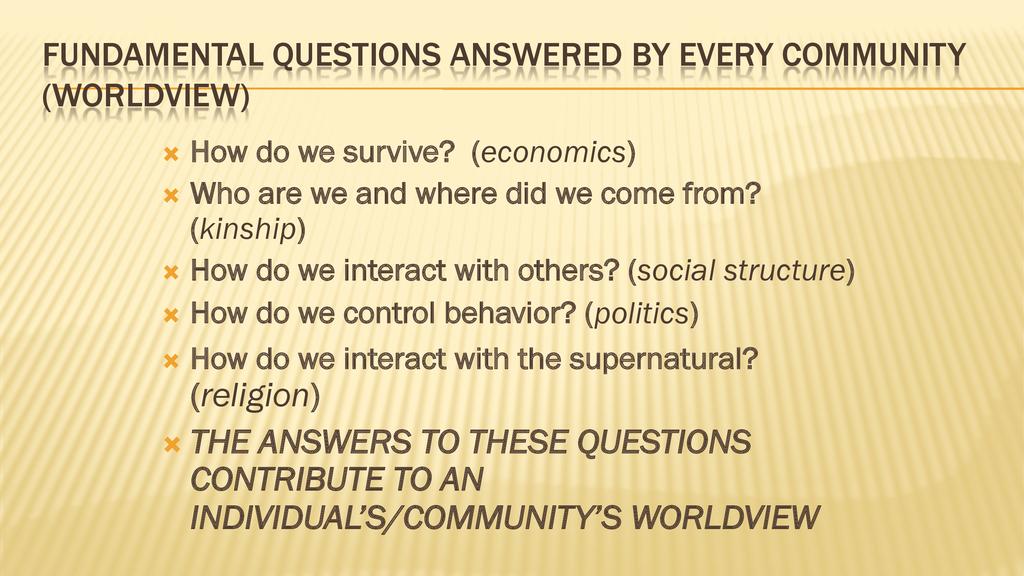 FUNDAMENTAL QUESTIONS ANSWERED BY EVERY COMMUNITY (WORLDVIEW)

How do we survive? (economics)

Who are we and where did we come from? (kinship)

How do we interact with others? (social structure)

How do we control behavior? (politics)

How do we interact with the supernatural? (religion)

THE ANSWERS TO THESE QUESTIONS CONTRIBUTE TO AN INDIVIDUAL'S/COMMUNITY'S WORLDVIEW